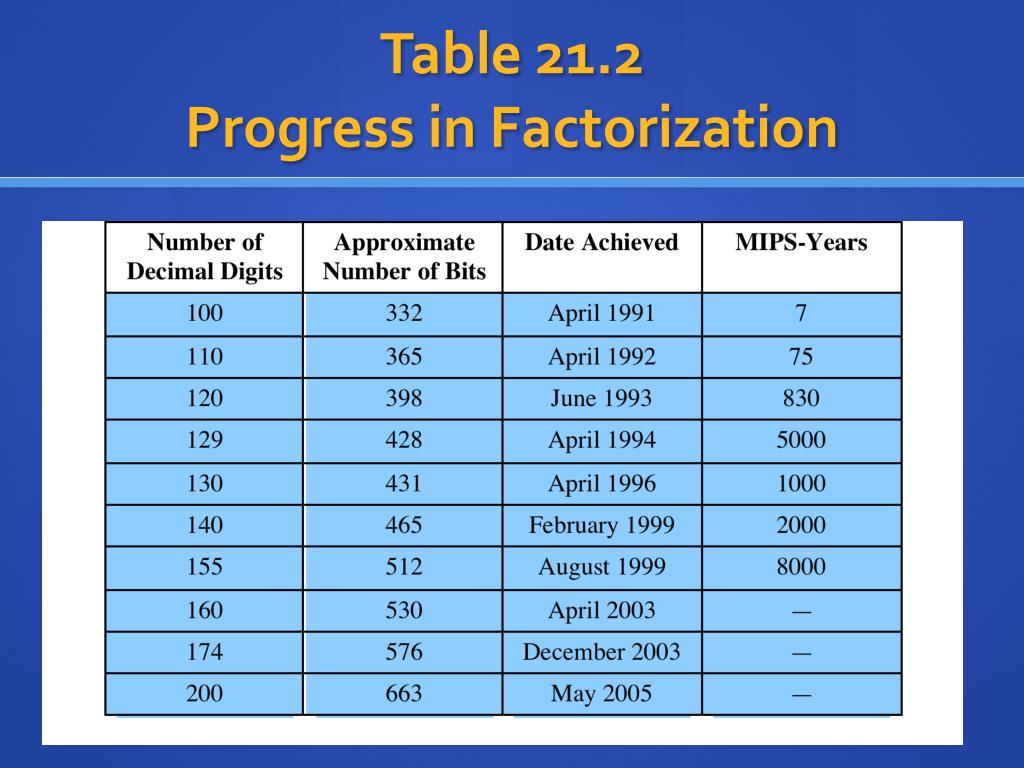 Table 21.2
Progress in Factorization

| Number of Decimal Digits | Approximate Number of Bits | Date Achieved | MIPS-Years |
|---|---|---|---|
| 100 | 332 | April 1991 | 7 |
| 110 | 365 | April 1992 | 75 |
| 120 | 398 | June 1993 | 830 |
| 129 | 428 | April 1994 | 5000 |
| 130 | 431 | April 1996 | 1000 |
| 140 | 465 | February 1999 | 2000 |
| 155 | 512 | August 1999 | 8000 |
| 160 | 530 | April 2003 | — |
| 174 | 576 | December 2003 | — |
| 200 | 663 | May 2005 | — |